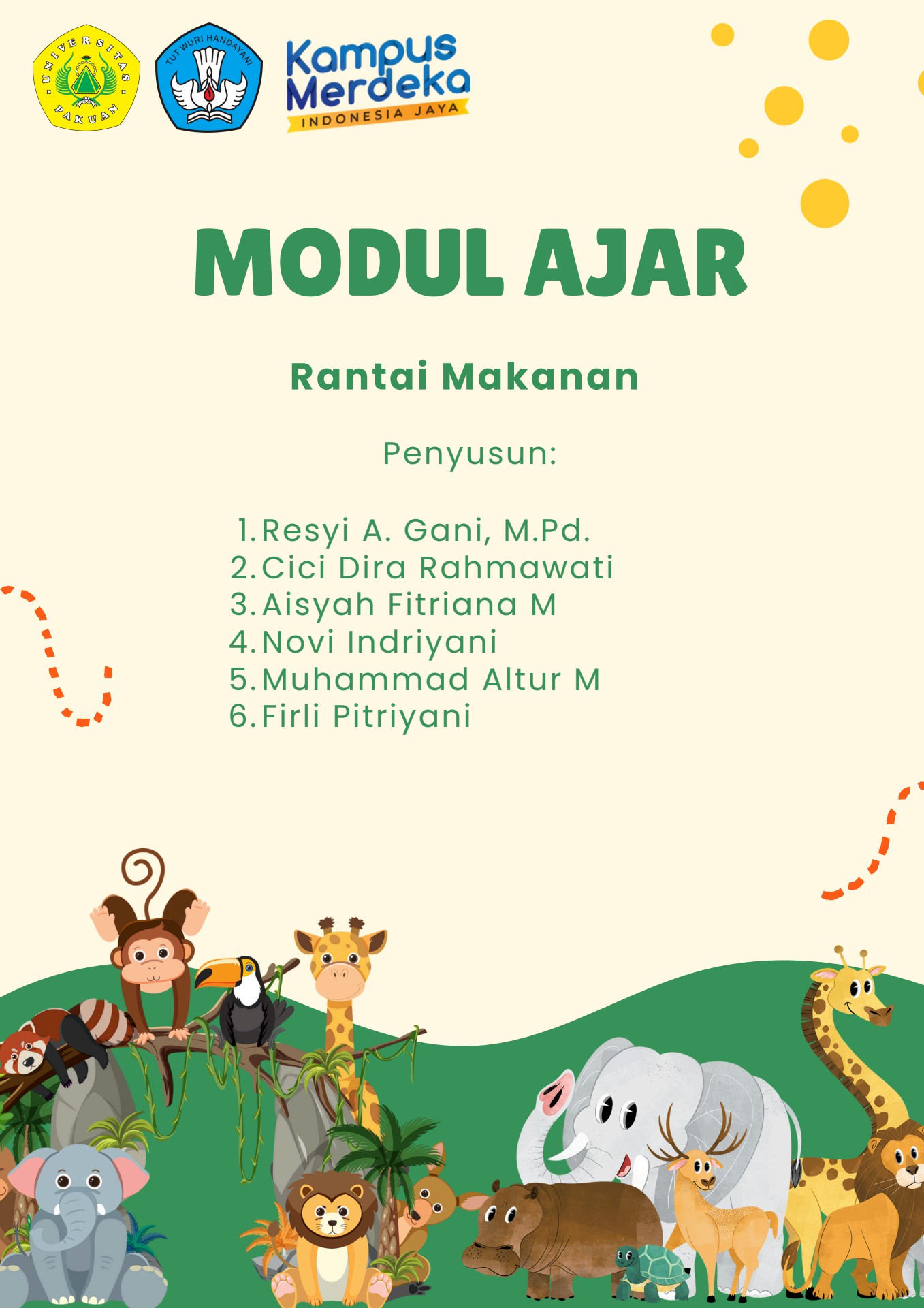 UNIVERSITAS PAKUAN

TUT WURI HANDAYANI

Kampus Merdeka
INDONESIA JAYA

MODUL AJAR

Rantai Makanan

Penyusun:

1. Resyi A. Gani, M.Pd.
2. Cici Dira Rahmawati
3. Aisyah Fitriana M
4. Novi Indriyani
5. Muhammad Altur M
6. Firli Pitriyani